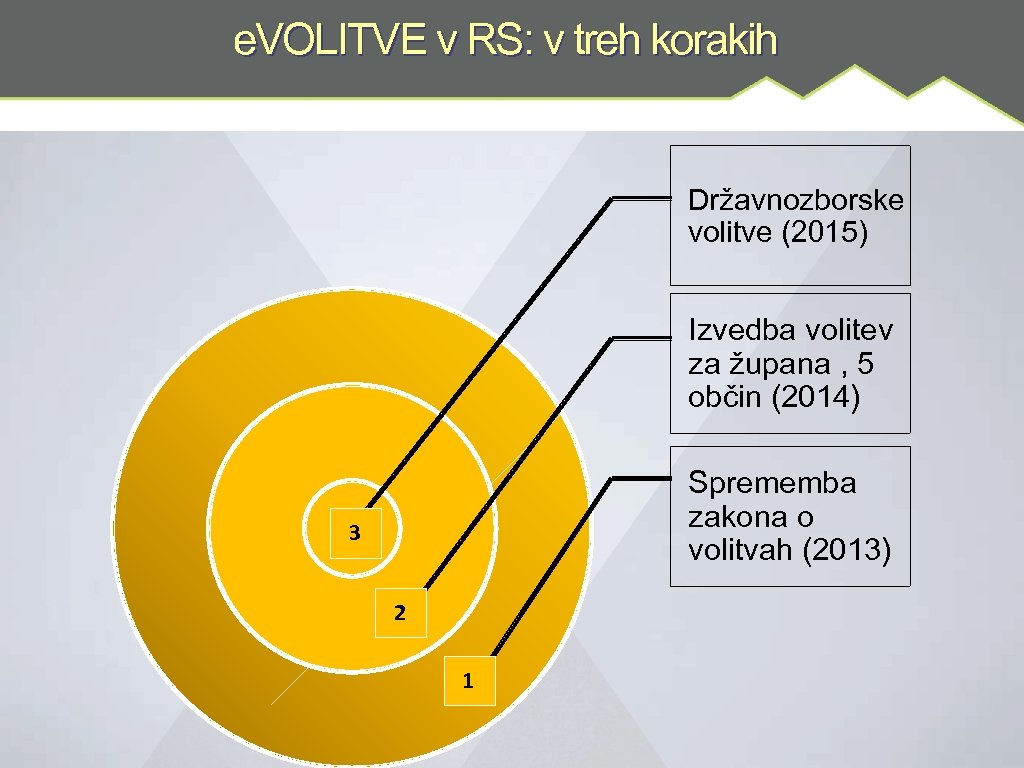 e.VOLITVE v RS: v treh korakih

Državnozborske volitve (2015)

Izvedba volitev za župana , 5 občin (2014)

Sprememba zakona o volitvah (2013)

3

2

1